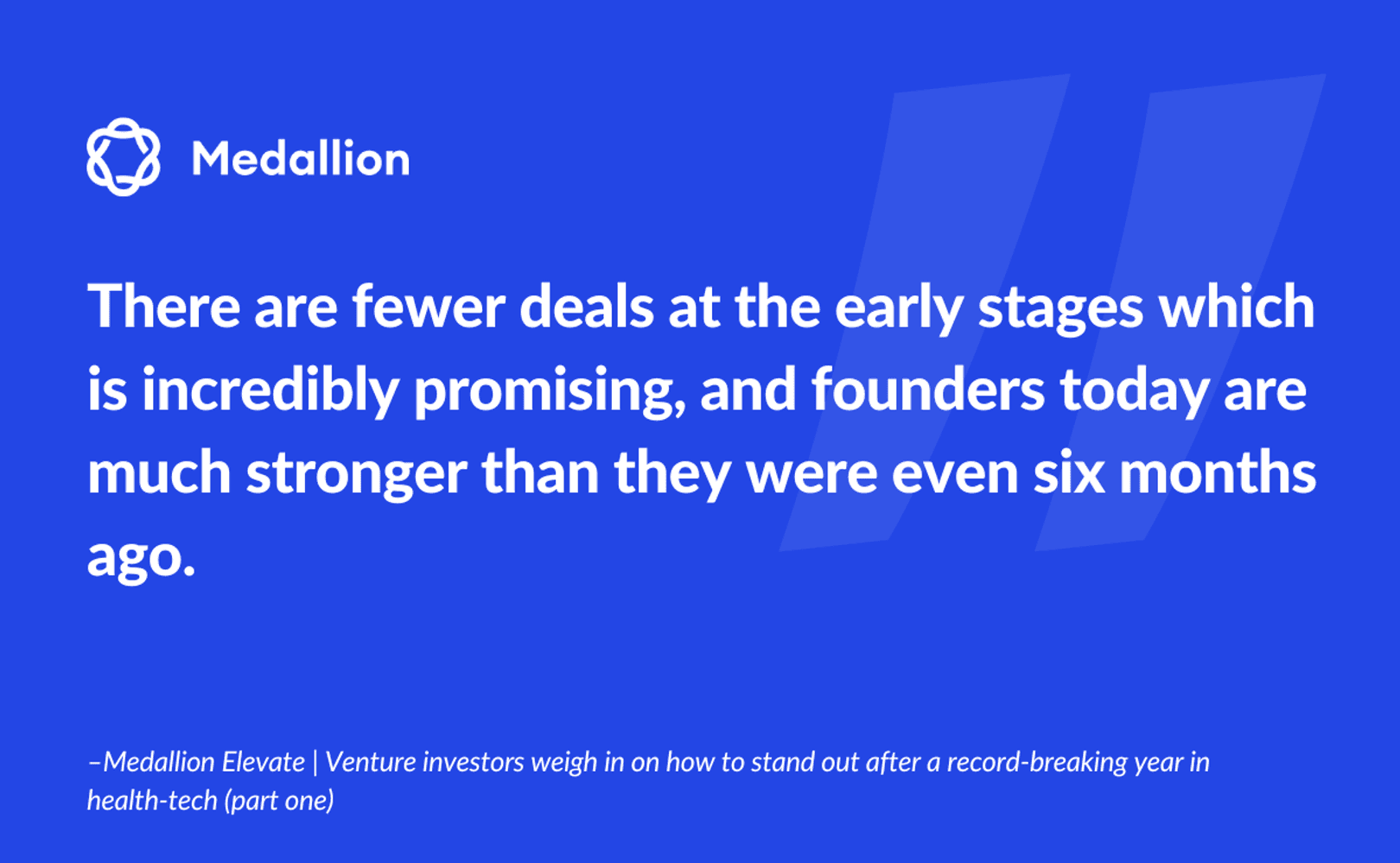 Medallion

There are fewer deals at the early stages which is incredibly promising, and founders today are much stronger than they were even six months ago.

–Medallion Elevate | Venture investors weigh in on how to stand out after a record-breaking year in health-tech (part one)